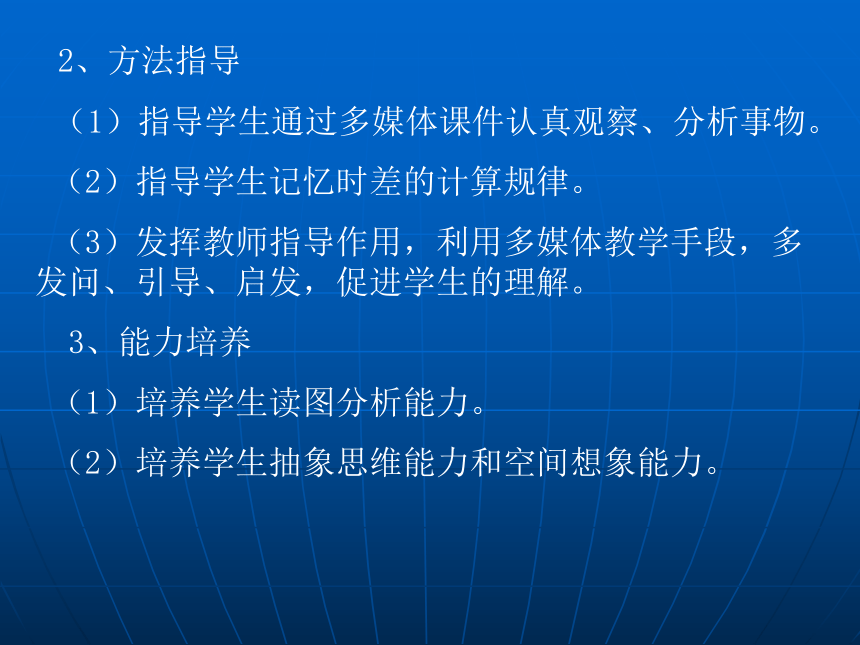 2、方法指导

（1）指导学生通过多媒体课件认真观察、分析事物。

（2）指导学生记忆时差的计算规律。

（3）发挥教师指导作用，利用多媒体教学手段，多发问、引导、启发，促进学生的理解。

3、能力培养

（1）培养学生读图分析能力。

（2）培养学生抽象思维能力和空间想象能力。